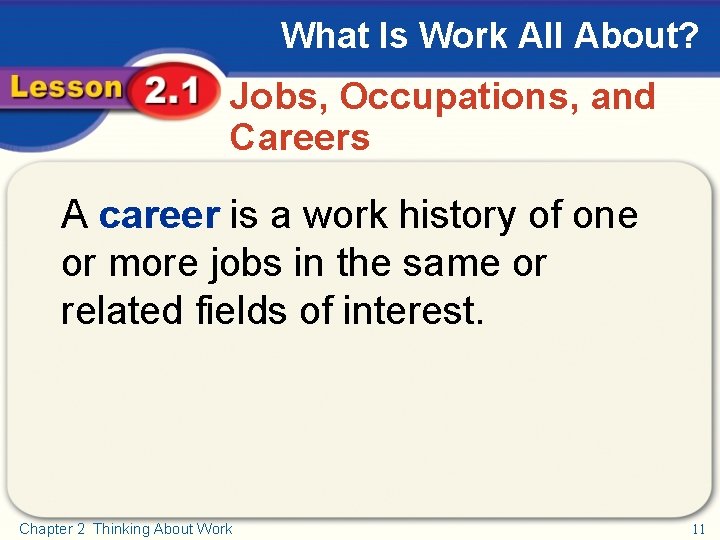 What Is Work All About?

Lesson 2.1

Jobs, Occupations, and Careers

A career is a work history of one or more jobs in the same or related fields of interest.

Chapter 2 Thinking About Work

11